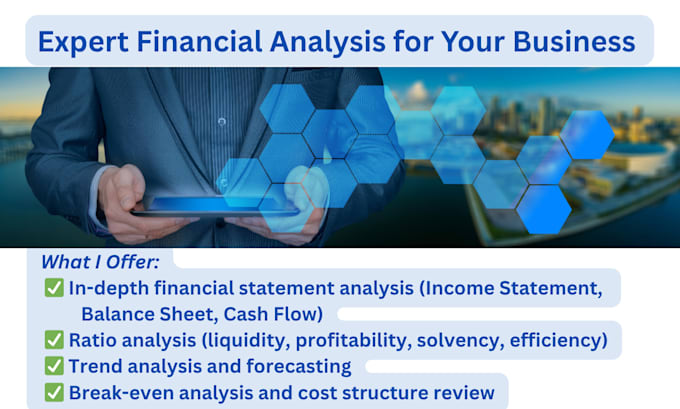 Expert Financial Analysis for Your Business

What I Offer:
✅ In-depth financial statement analysis (Income Statement, Balance Sheet, Cash Flow)
✅ Ratio analysis (liquidity, profitability, solvency, efficiency)
✅ Trend analysis and forecasting
✅ Break-even analysis and cost structure review